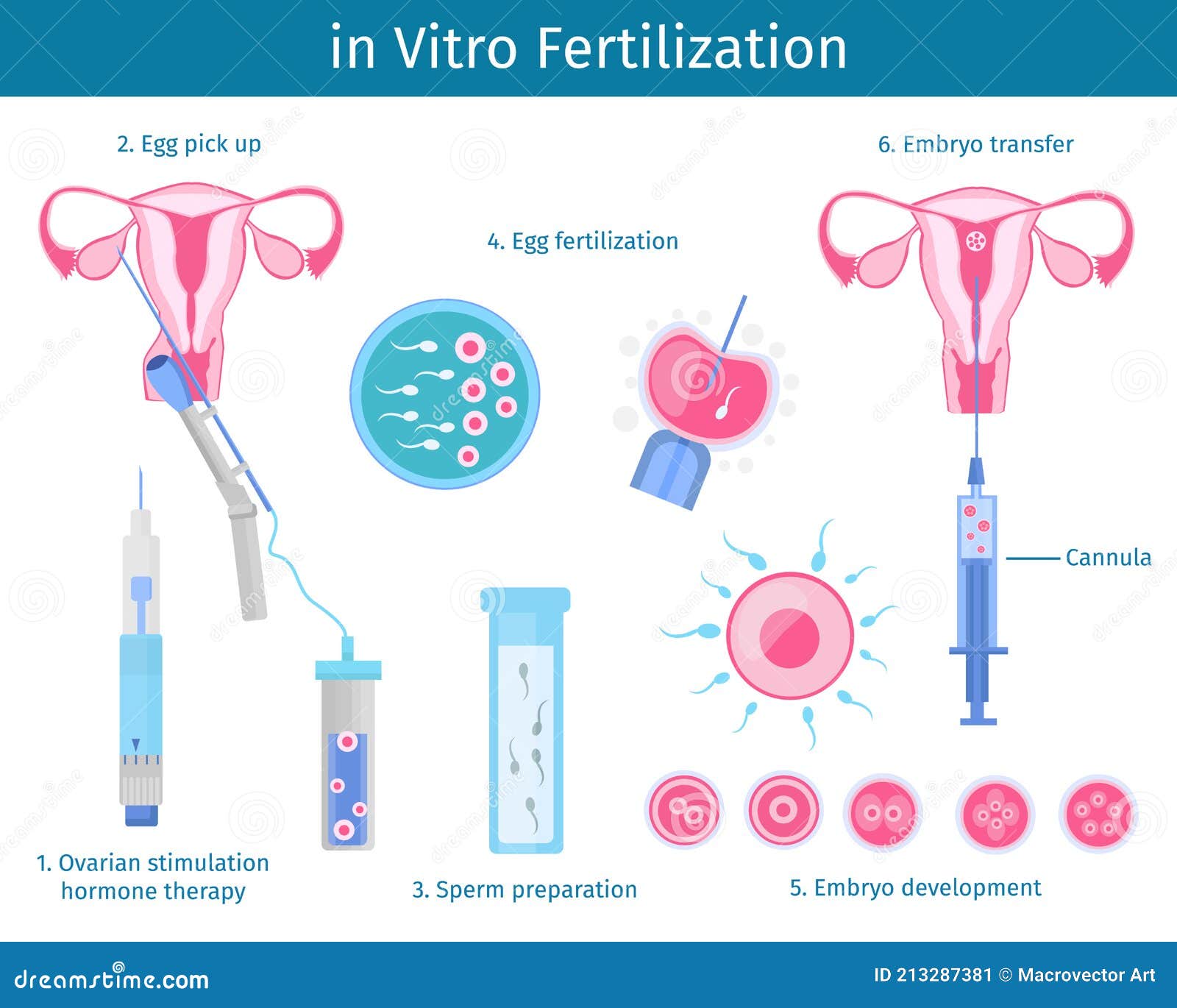 in Vitro Fertilization

2. Egg pick up

4. Egg fertilization

6. Embryo transfer

Cannula

1. Ovarian stimulation hormone therapy

3. Sperm preparation

5. Embryo development

dreamstime.com

ID 213287381 © Macrovector Art